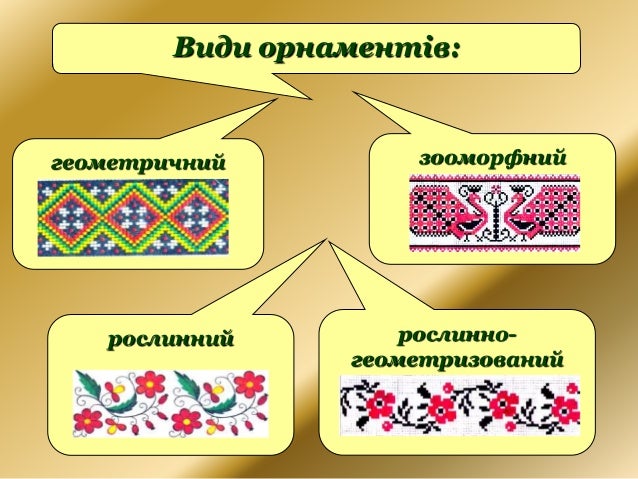 Види орнаментів:

геометричний

зооморфний

рослинний

рослинно-геометризований